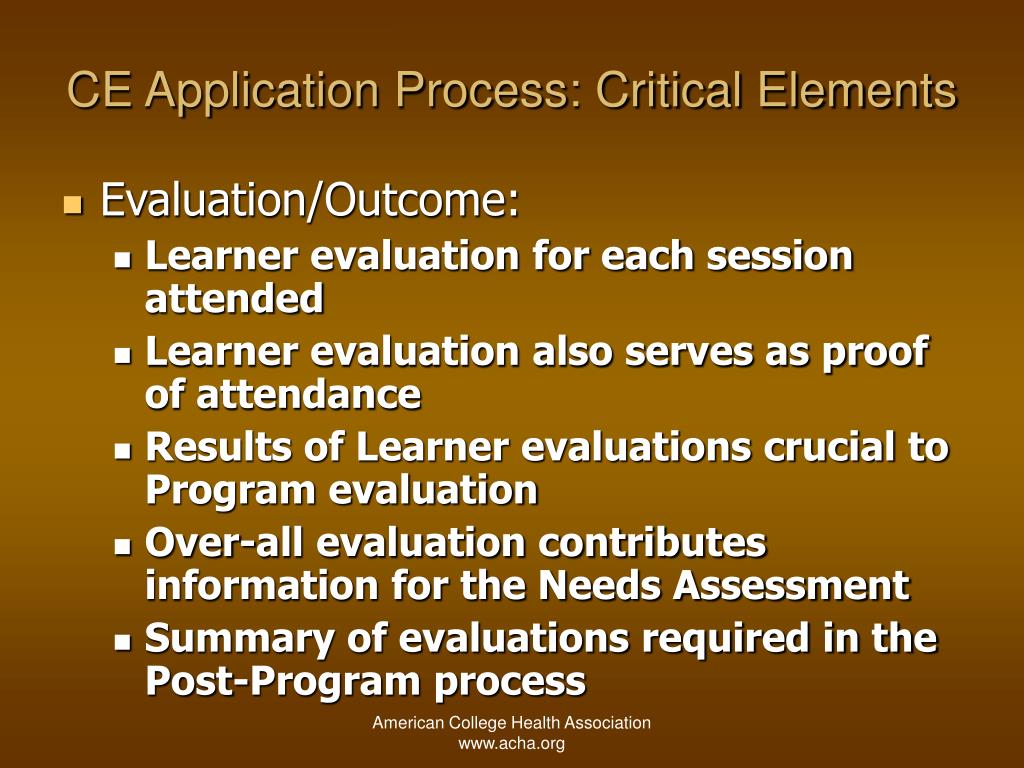 CE Application Process: Critical Elements

Evaluation/Outcome:

Learner evaluation for each session attended

Learner evaluation also serves as proof of attendance

Results of Learner evaluations crucial to Program evaluation

Over-all evaluation contributes information for the Needs Assessment

Summary of evaluations required in the Post-Program process

American College Health Association
www.acha.org